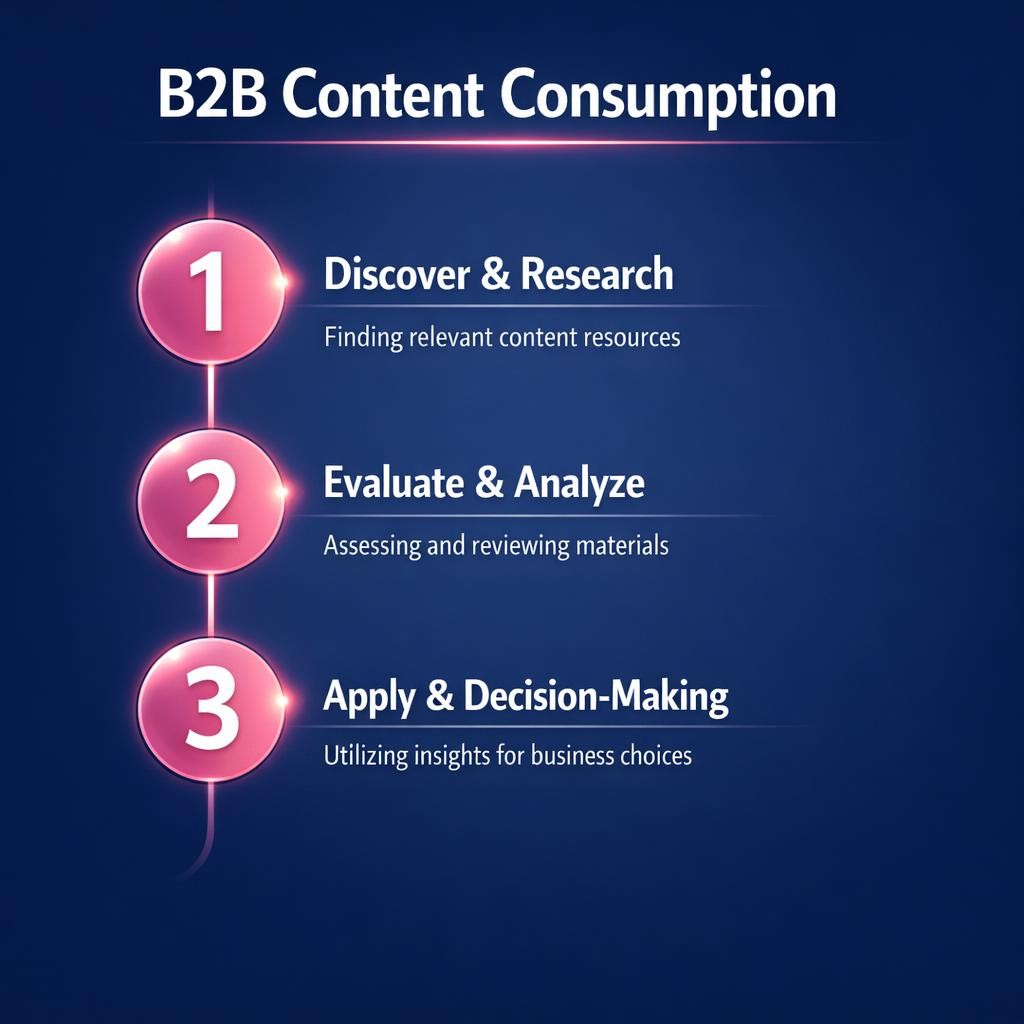 B2B Content Consumption

1

Discover & Research

Finding relevant content resources

2

Evaluate & Analyze

Assessing and reviewing materials

3

Apply & Decision-Making

Utilizing insights for business choices